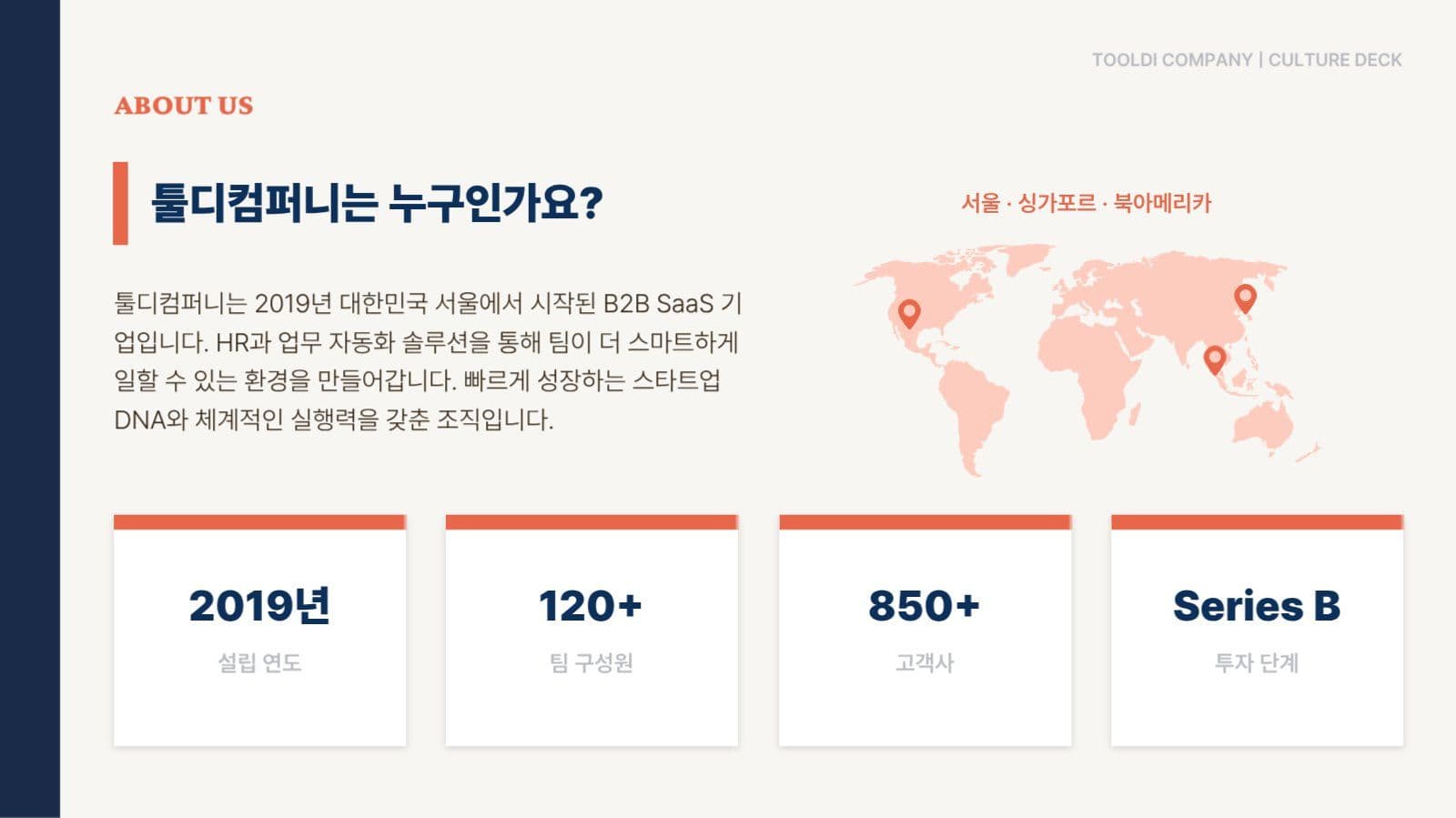 TOOLDI COMPANY | CULTURE DECK

ABOUT US

툴디컴퍼니는 누구인가요?

툴디컴퍼니는 2019년 대한민국 서울에서 시작된 B2B SaaS 기업입니다. HR과 업무 자동화 솔루션을 통해 팀이 더 스마트하게 일할 수 있는 환경을 만들어갑니다. 빠르게 성장하는 스타트업 DNA와 체계적인 실행력을 갖춘 조직입니다.

서울 · 싱가포르 · 북아메리카

2019년
설립 연도

120+
팀 구성원

850+
고객사

Series B
투자 단계